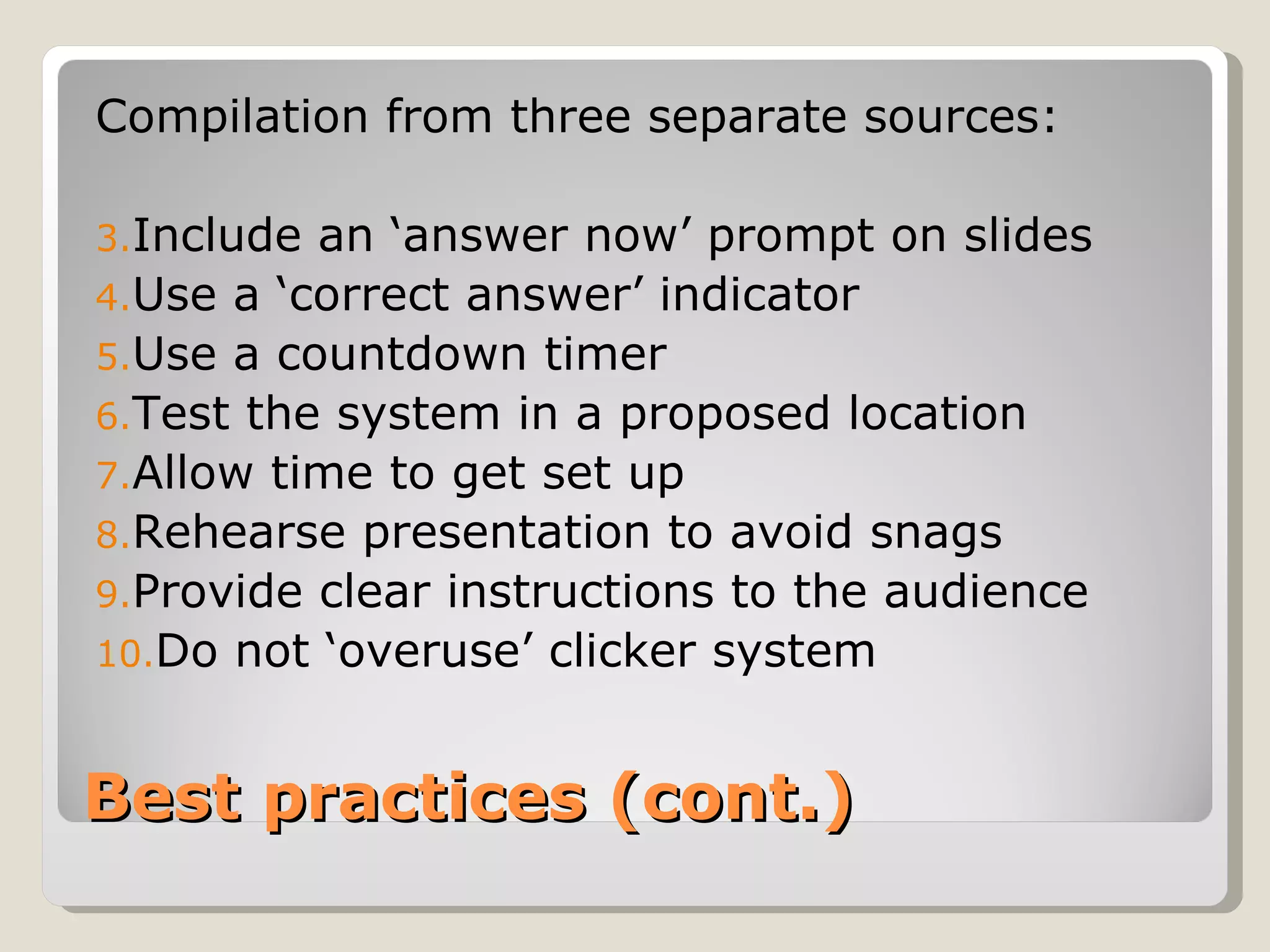 Compilation from three separate sources:

3. Include an ‘answer now’ prompt on slides
4. Use a ‘correct answer’ indicator
5. Use a countdown timer
6. Test the system in a proposed location
7. Allow time to get set up
8. Rehearse presentation to avoid snags
9. Provide clear instructions to the audience
10. Do not ‘overuse’ clicker system

Best practices (cont.)